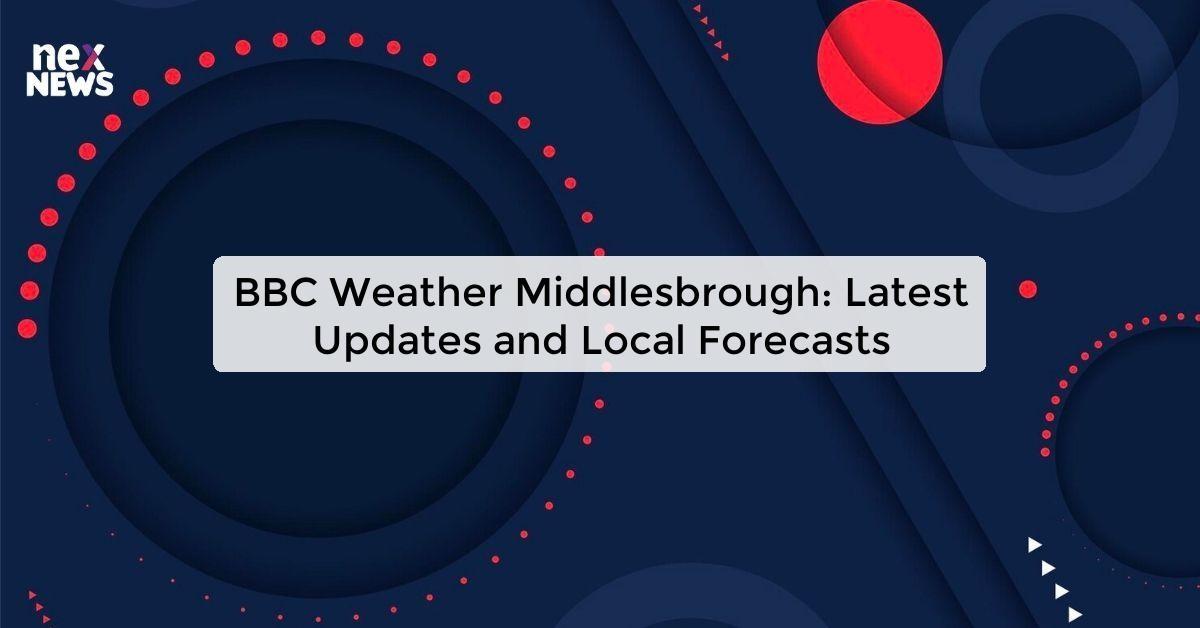 nex
NEWS

BBC Weather Middlesbrough: Latest Updates and Local Forecasts